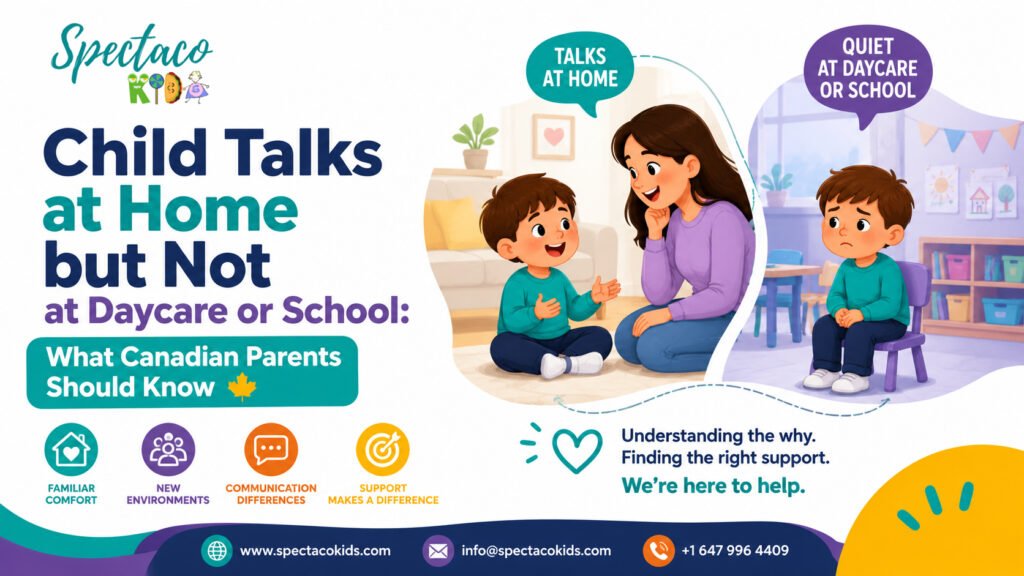 Spectaco KIDS

Child Talks at Home but Not at Daycare or School:

What Canadian Parents Should Know

TALKS AT HOME

QUIET AT DAYCARE OR SCHOOL

FAMILIAR COMFORT

NEW ENVIRONMENTS

COMMUNICATION DIFFERENCES

SUPPORT MAKES A DIFFERENCE

Understanding the why.
Finding the right support.
We're here to help.

www.spectacokids.com

info@spectacokids.com

+1 647 996 4409